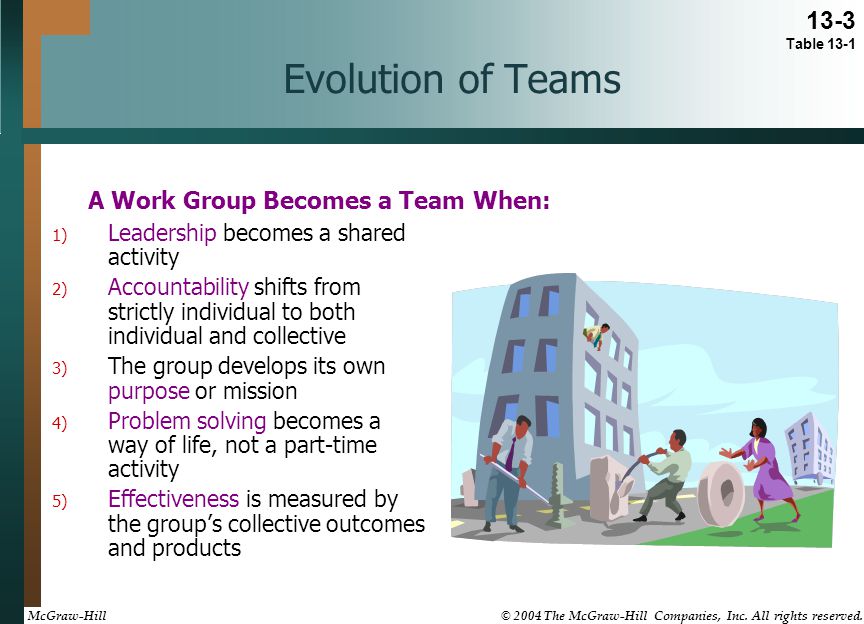 13-3
Table 13-1

Evolution of Teams

A Work Group Becomes a Team When:

1) Leadership becomes a shared activity

2) Accountability shifts from strictly individual to both individual and collective

3) The group develops its own purpose or mission

4) Problem solving becomes a way of life, not a part-time activity

5) Effectiveness is measured by the group's collective outcomes and products

McGraw-Hill © 2004 The McGraw-Hill Companies, Inc. All rights reserved.